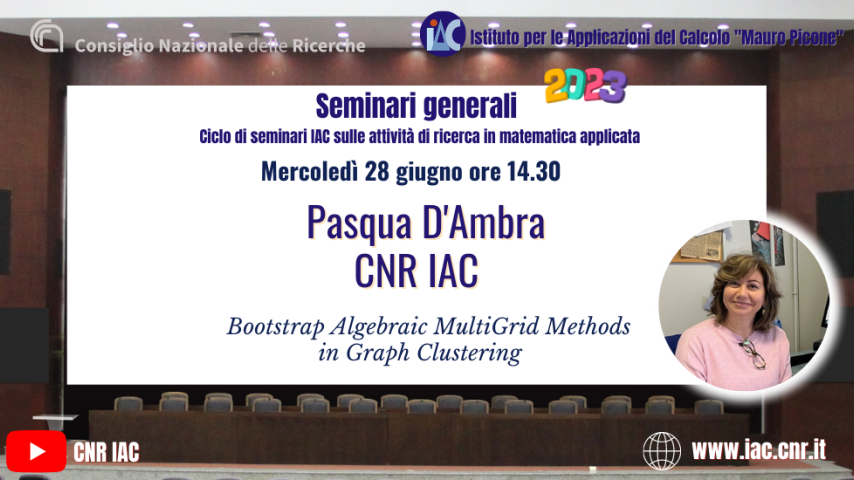 Consiglio Nazionale delle Ricerche

IAC Istituto per le Applicazioni del Calcolo "Mauro Picone"

2023

Seminari generali

Ciclo di seminari IAC sulle attività di ricerca in matematica applicata

Mercoledì 28 giugno ore 14.30

Pasqua D'Ambra
CNR IAC

Bootstrap Algebraic MultiGrid Methods in Graph Clustering

CNR IAC

www.iac.cnr.it